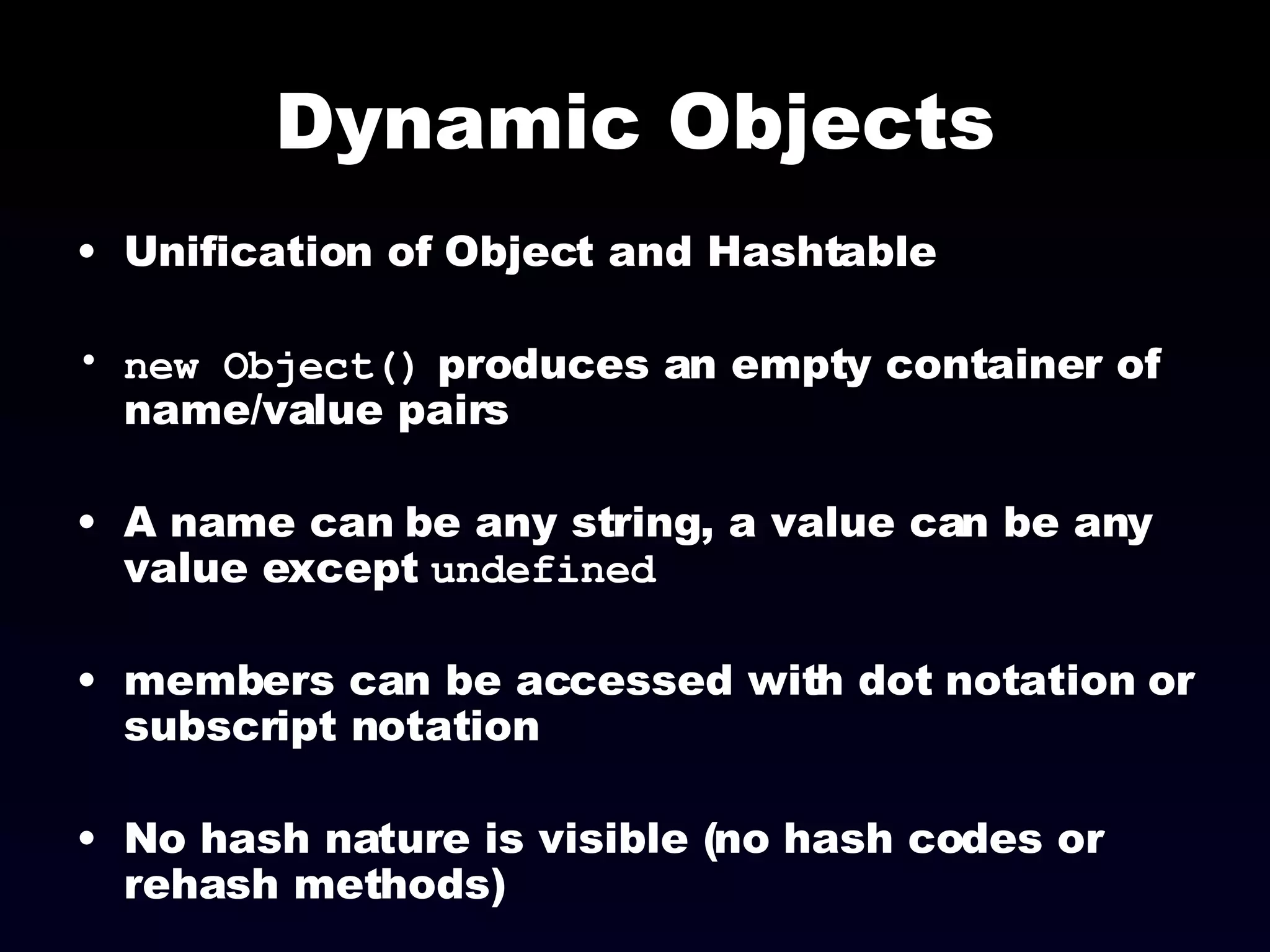 Dynamic Objects

• Unification of Object and Hashtable

• new Object() produces an empty container of name/value pairs

• A name can be any string, a value can be any value except undefined

• members can be accessed with dot notation or subscript notation

• No hash nature is visible (no hash codes or rehash methods)